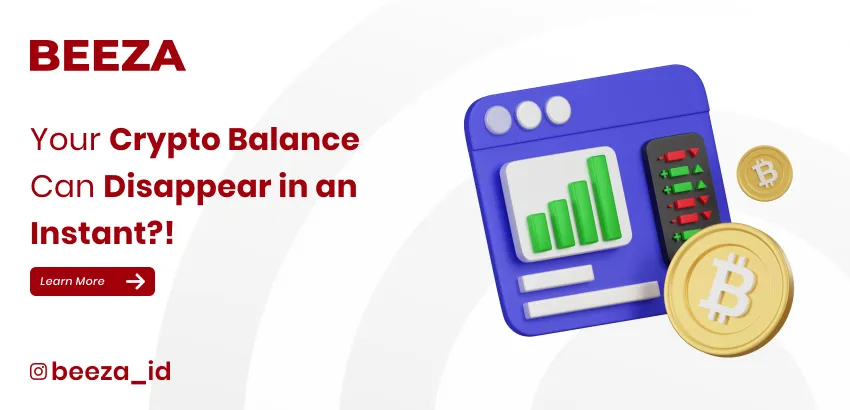 BEEZA

Your Crypto Balance Can Disappear in an Instant?!

Learn More

beeza_id